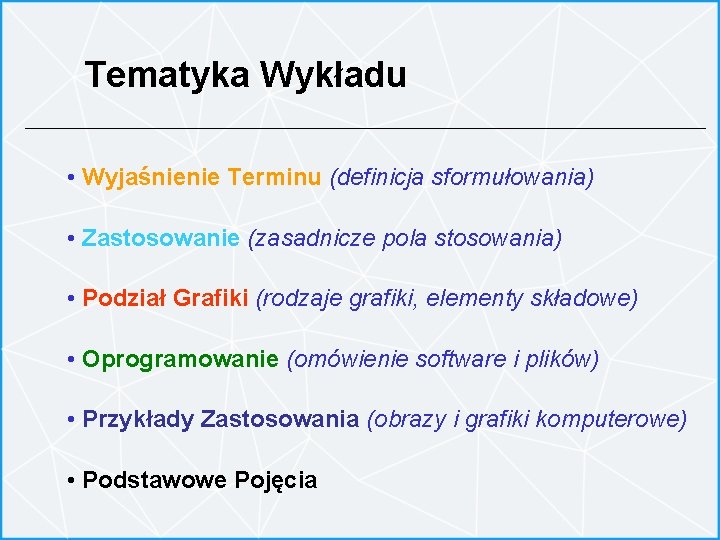 Tematyka Wykładu

• Wyjaśnienie Terminu (definicja sformułowania)

• Zastosowanie (zasadnicze pola stosowania)

• Podział Grafiki (rodzaje grafiki, elementy składowe)

• Oprogramowanie (omówienie software i plików)

• Przykłady Zastosowania (obrazy i grafiki komputerowe)

• Podstawowe Pojęcia